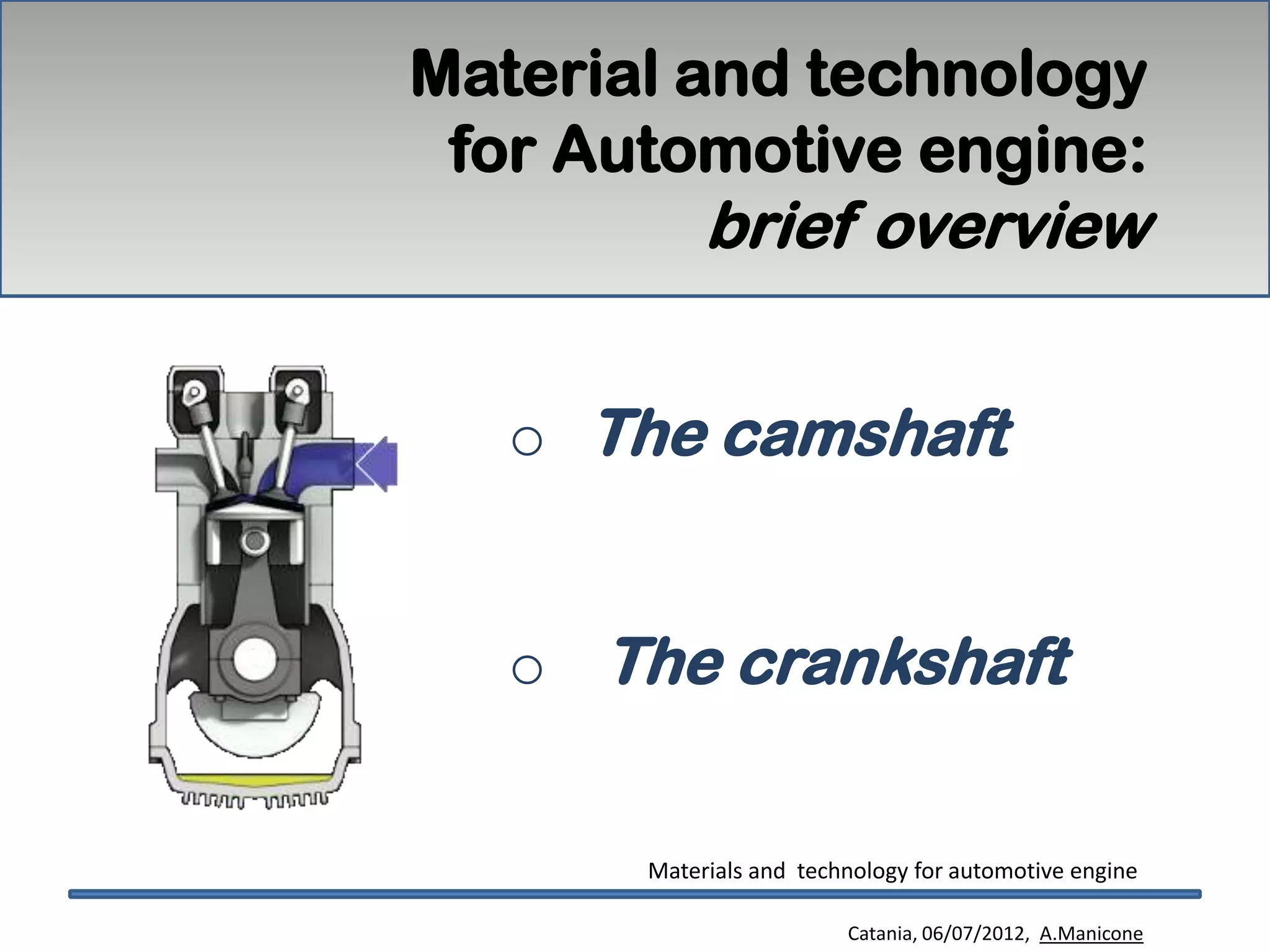 Material and technology for Automotive engine: brief overview

○ The camshaft

○ The crankshaft

Materials and technology for automotive engine

Catania, 06/07/2012, A.Manicone